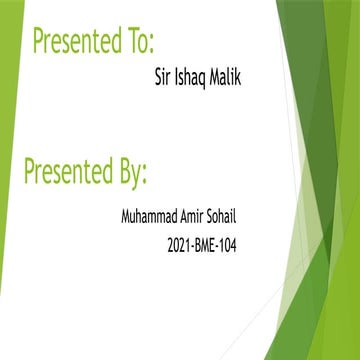 Presented To:

Sir Ishaq Malik

Presented By:

Muhammad Amir Sohail

2021-BME-104